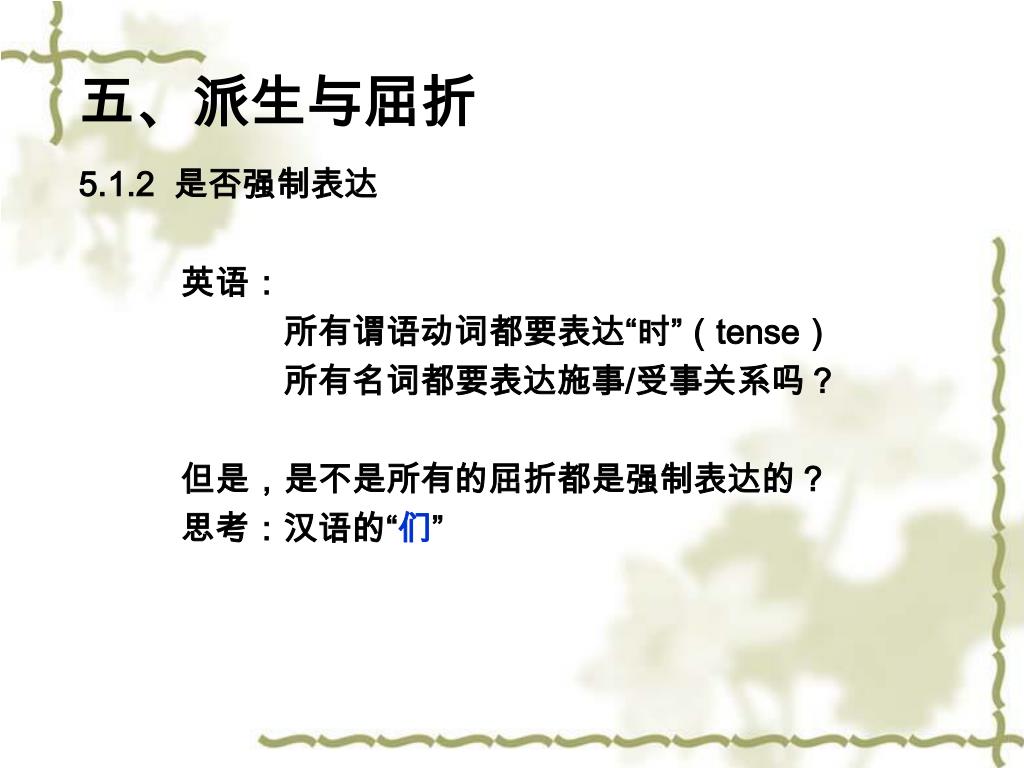 五、派生与屈折

5.1.2 是否强制表达

英语：

所有谓语动词都要表达“时”（tense）

所有名词都要表达施事/受事关系吗？

但是，是不是所有的屈折都是强制表达的？

思考：汉语的“们”